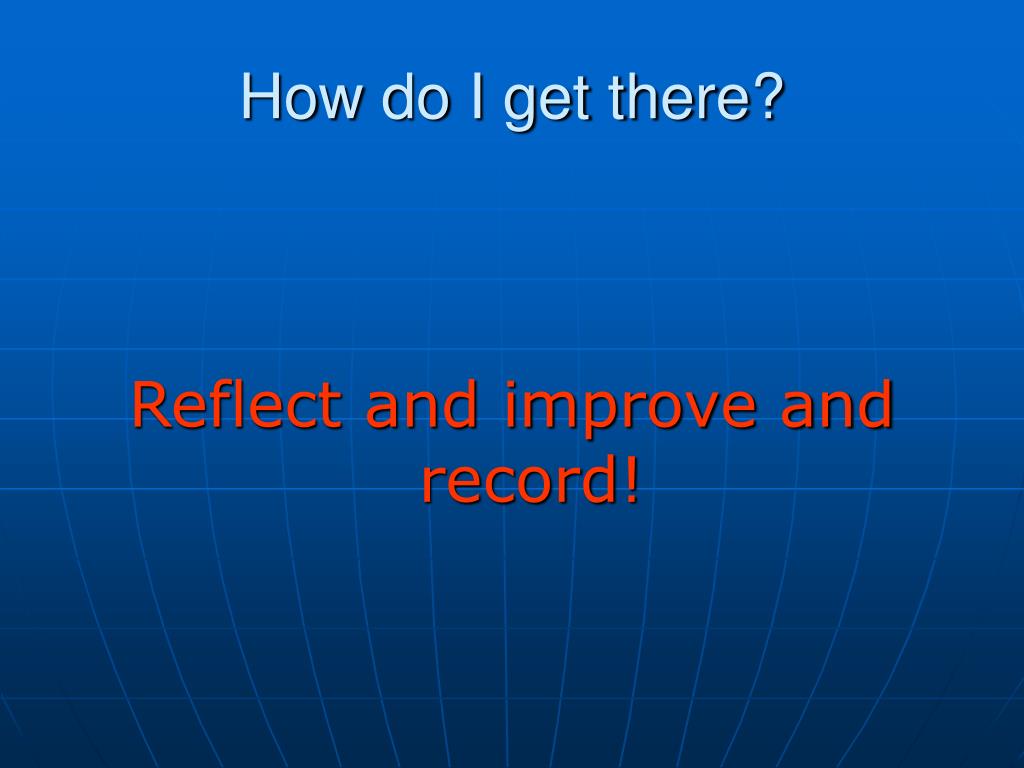 How do I get there?

Reflect and improve and record!